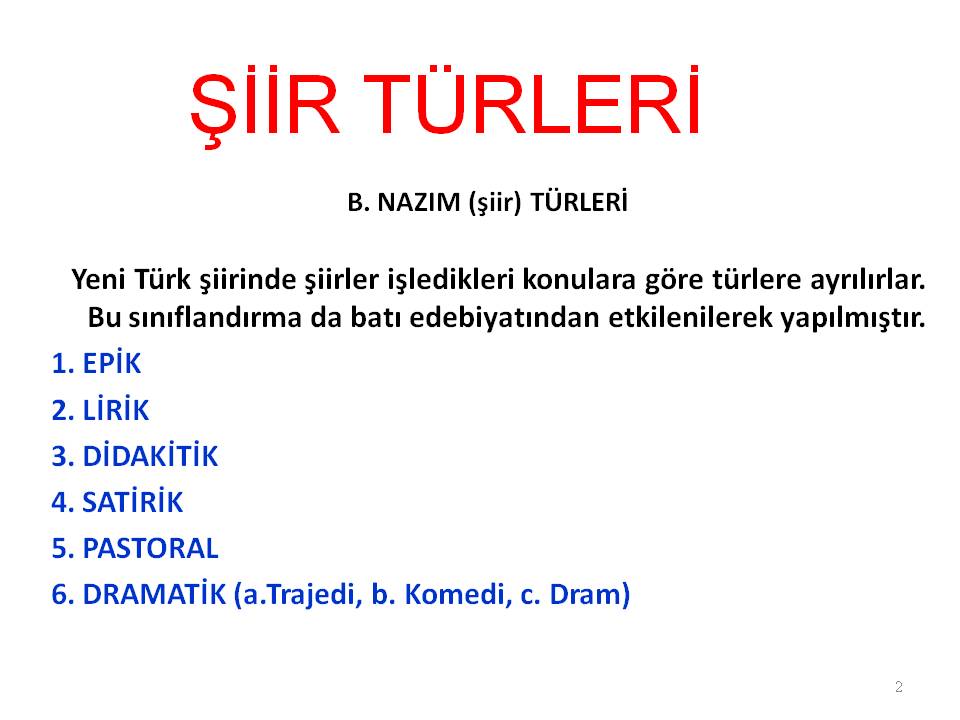 ŞİİR TÜRLERİ

B. NAZIM (şiir) TÜRLERİ

Yeni Türk şiirinde şiirler işledikleri konulara göre türlere ayrılırlar. Bu sınıflandırma da batı edebiyatından etkilenilerek yapılmıştır.

1. EPİK
2. LİRİK
3. DİDAKİTİK
4. SATİRİK
5. PASTORAL
6. DRAMATİK (a.Trajedi, b. Komedi, c. Dram)

2